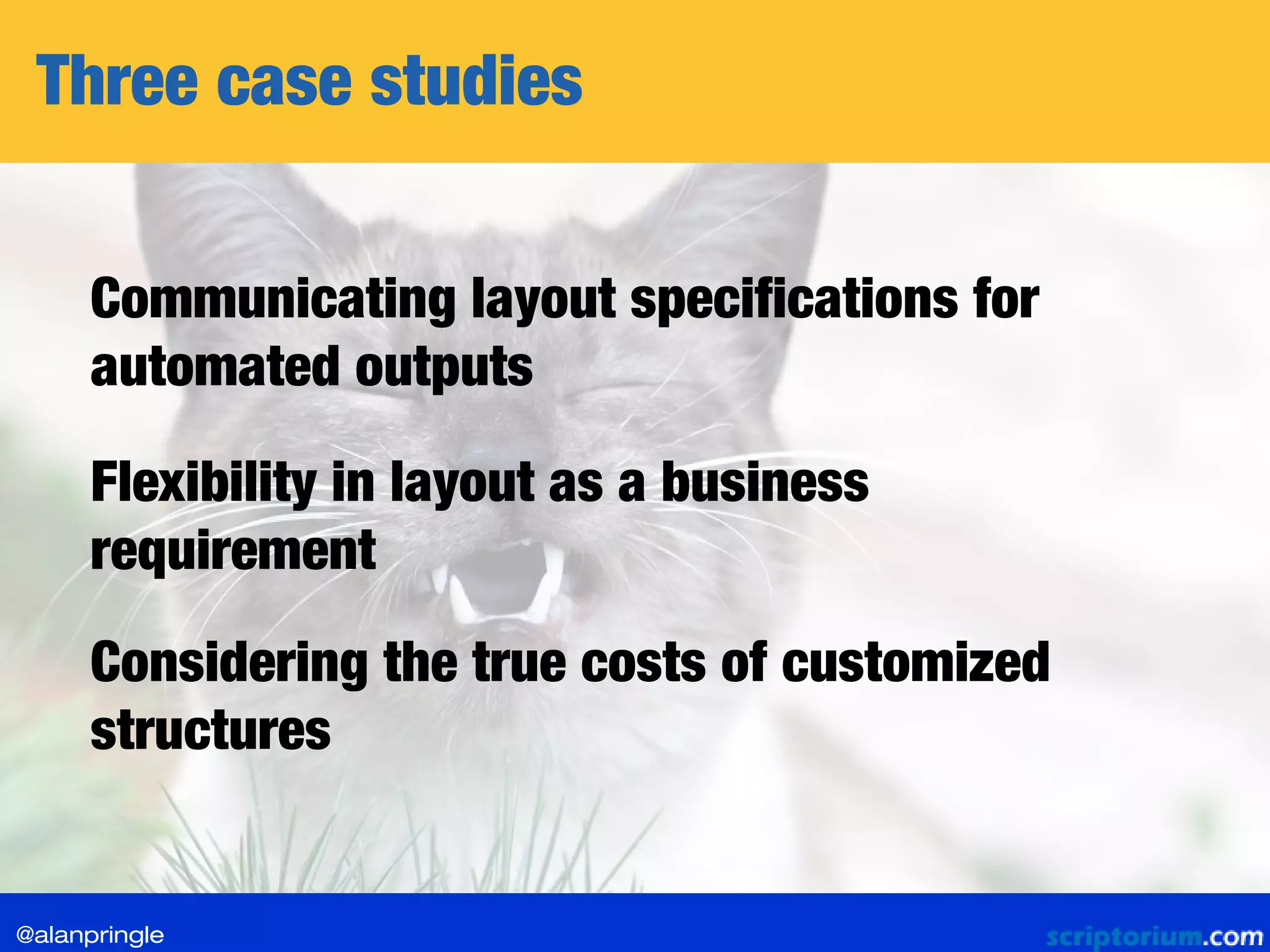 Three case studies

Communicating layout specifications for automated outputs

Flexibility in layout as a business requirement

Considering the true costs of customized structures

@alanpringle

scriptorium.com